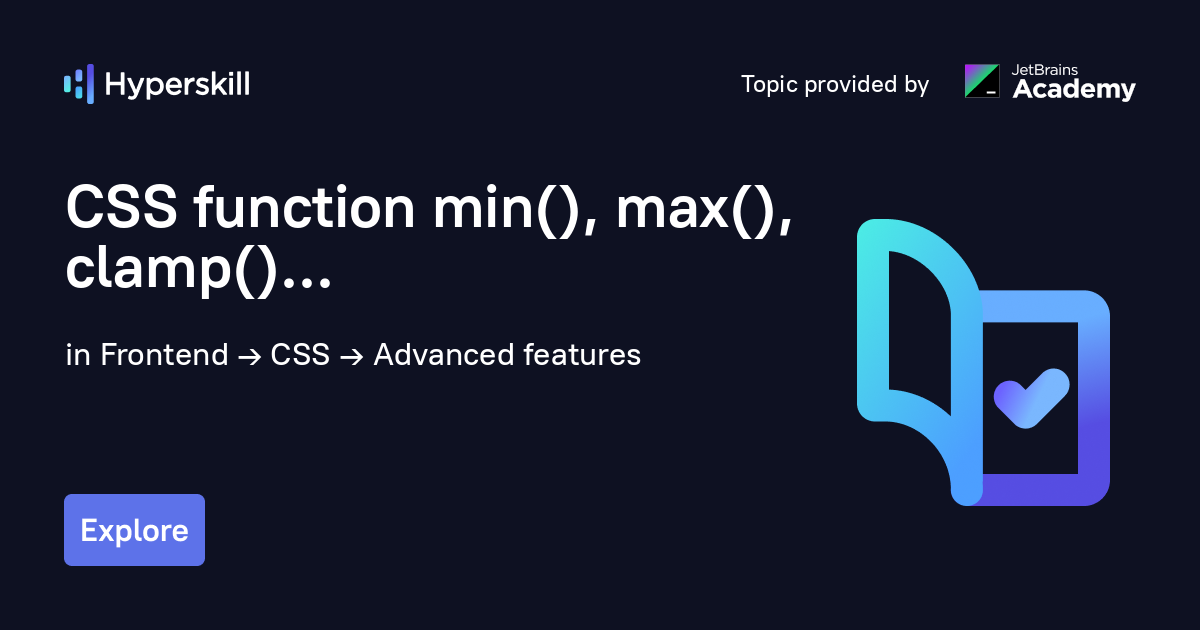 Hyperskill

Topic provided by JetBrains Academy

CSS function min(), max(), clamp()...

in Frontend → CSS → Advanced features

Explore